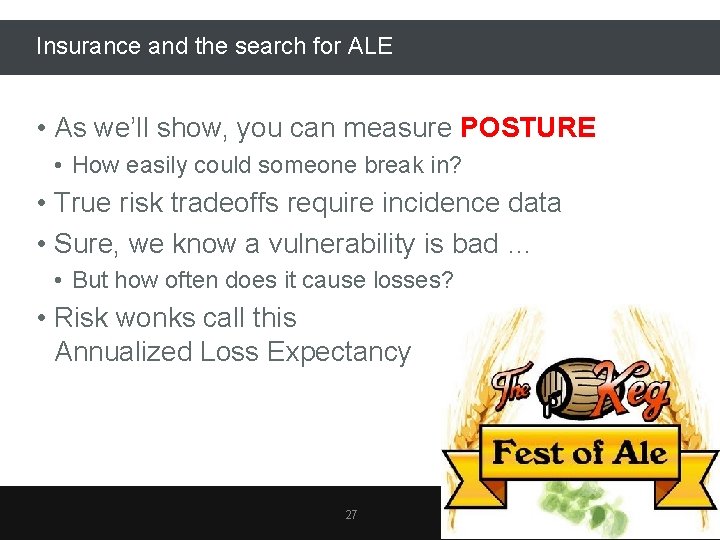 Insurance and the search for ALE

• As we'll show, you can measure POSTURE
  • How easily could someone break in?
• True risk tradeoffs require incidence data
• Sure, we know a vulnerability is bad …
  • But how often does it cause losses?
• Risk wonks call this Annualized Loss Expectancy

The Keg

Fest of Ale

27